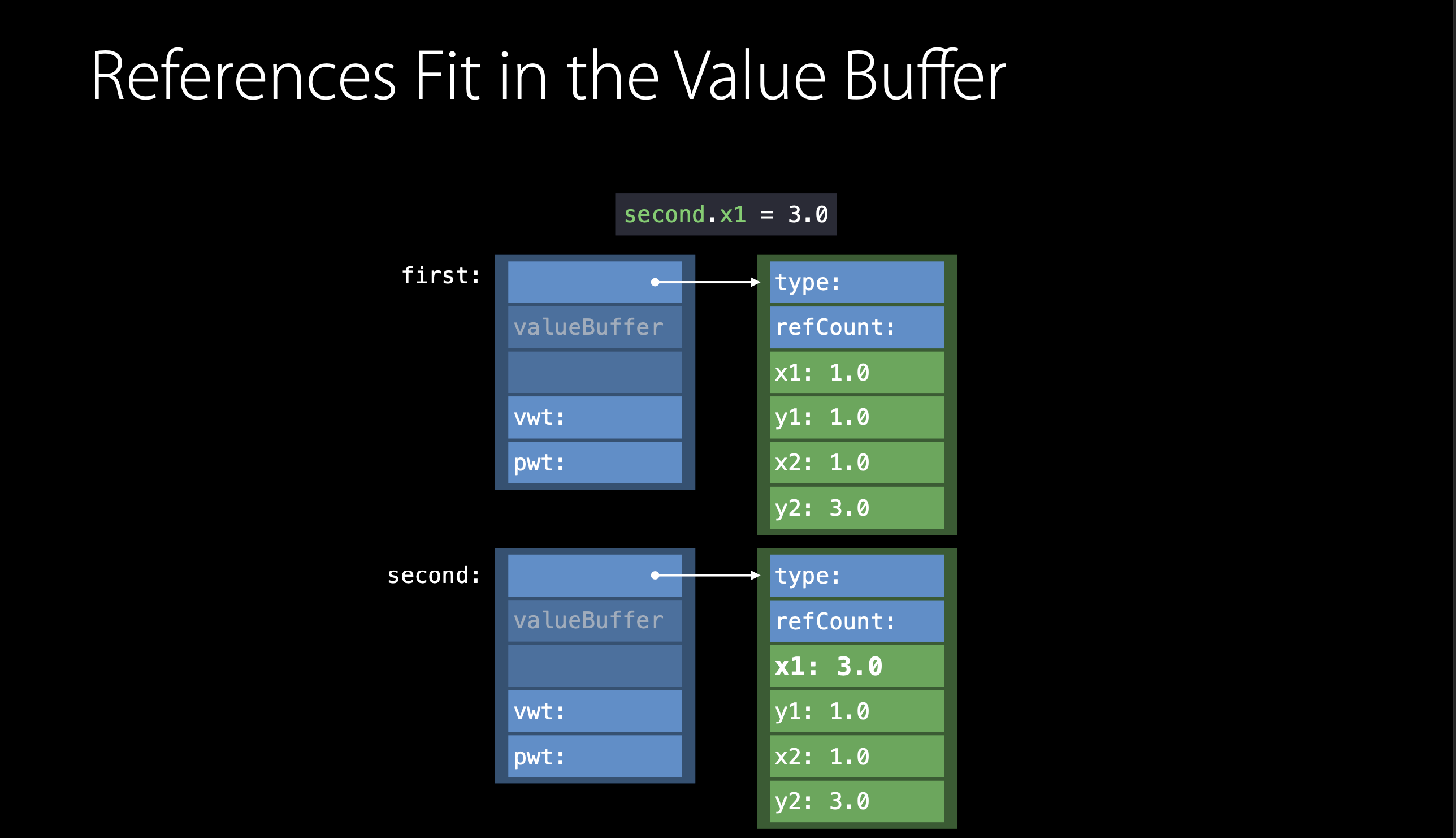 References Fit in the Value Buffer

second.x1 = 3.0

first:

valueBuffer

vwt:

pwt:

type:

refCount:

x1: 1.0

y1: 1.0

x2: 1.0

y2: 3.0

second:

valueBuffer

vwt:

pwt:

type:

refCount:

x1: 3.0

y1: 1.0

x2: 1.0

y2: 3.0